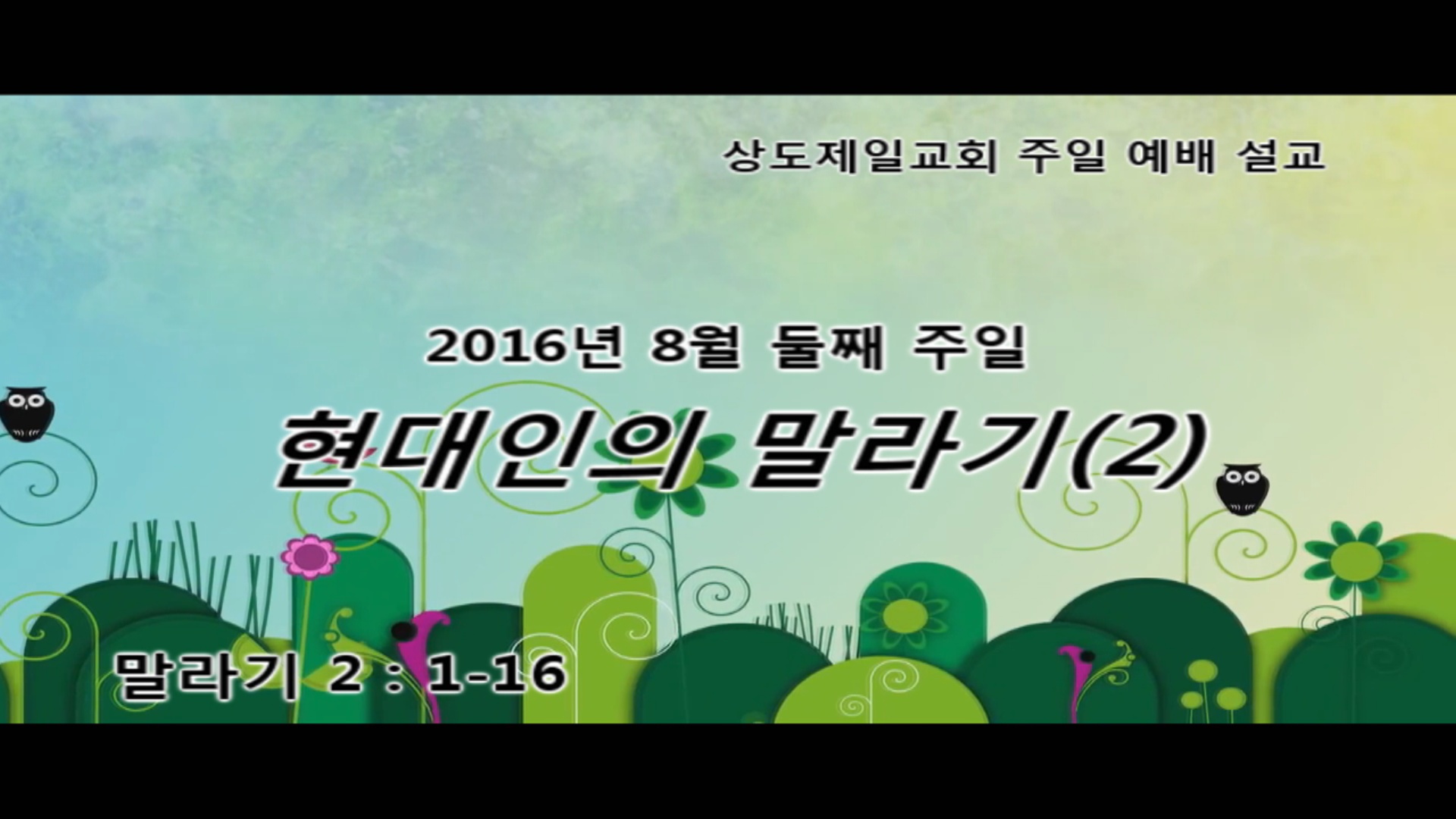 상도제일교회 주일 예배 설교

2016년 8월 둘째 주일

현대인의 말라기(2)

말라기 2 : 1-16